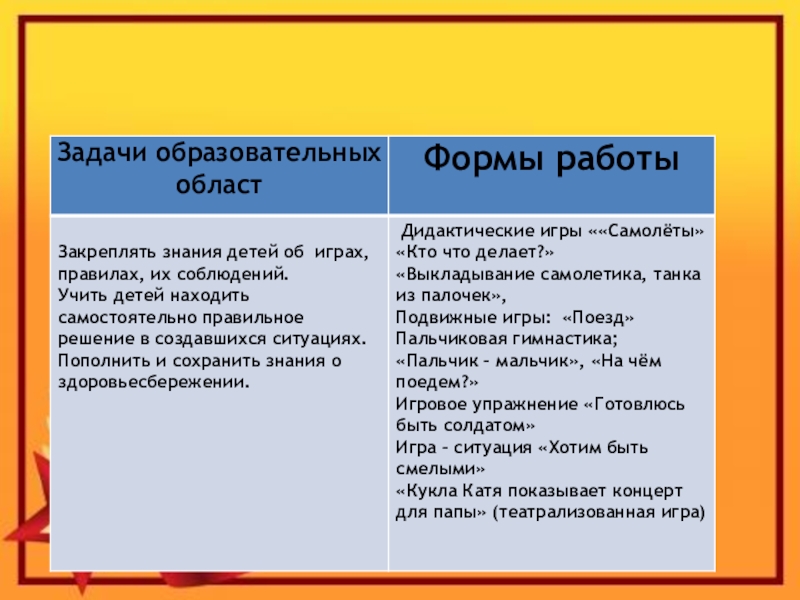 | Задачи образовательных област | Формы работы |
|---|---|
| Закреплять знания детей об играх, правилах, их соблюдений. Учить детей находить самостоятельно правильное решение в создавшихся ситуациях. Пополнить и сохранить знания о здоровьесбережении. | Дидактические игры ««Самолёты» «Кто что делает?» «Выкладывание самолетика, танка из палочек», Подвижные игры: «Поезд» Пальчиковая гимнастика; «Пальчик – мальчик», «На чём поедем?» Игровое упражнение «Готовлюсь быть солдатом» Игра – ситуация «Хотим быть смелыми» «Кукла Катя показывает концерт для папы» (театрализованная игра) |